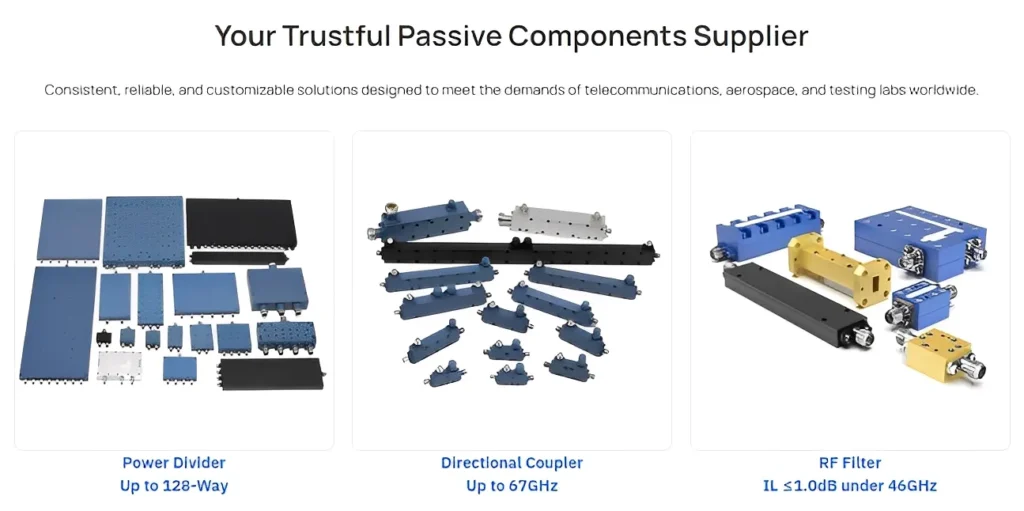 Your Trustful Passive Components Supplier

Consistent, reliable, and customizable solutions designed to meet the demands of telecommunications, aerospace, and testing labs worldwide.

Power Divider
Up to 128-Way

Directional Coupler
Up to 67GHz

RF Filter
IL ≤1.0dB under 46GHz